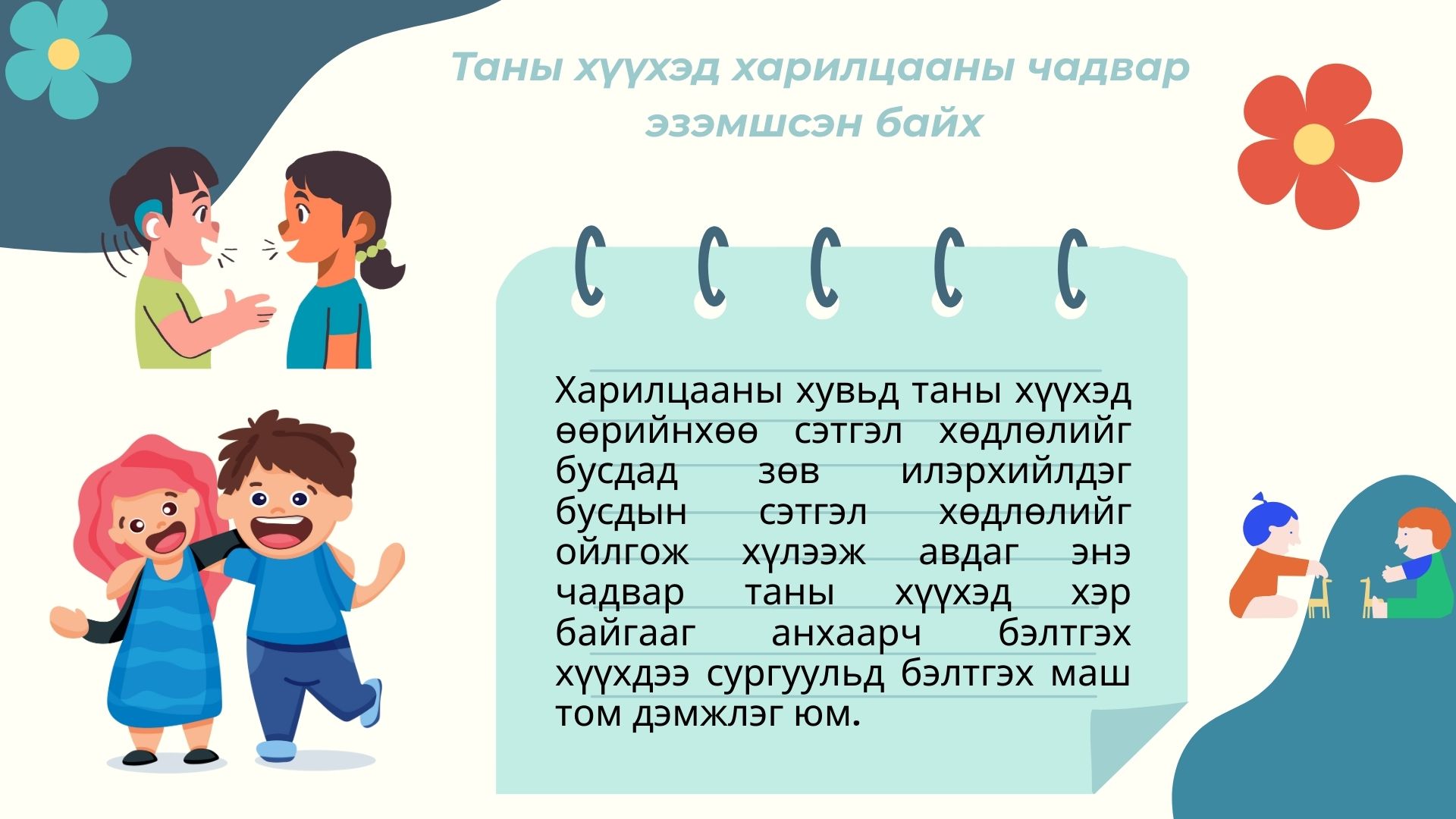 Таны хүүхэд харилцааны чадвар эзэмшсэн байх

Харилцааны хувьд таны хүүхэд өөрийнхөө сэтгэл хөдлөлийг бусдад зөв илэрхийлдэг бусдын сэтгэл хөдлөлийг ойлгож хүлээж авдаг энэ чадвар таны хүүхэд хэр байгааг анхаарч бэлтгэх хүүхдээ сургуульд бэлтгэх маш том дэмжлэг юм.